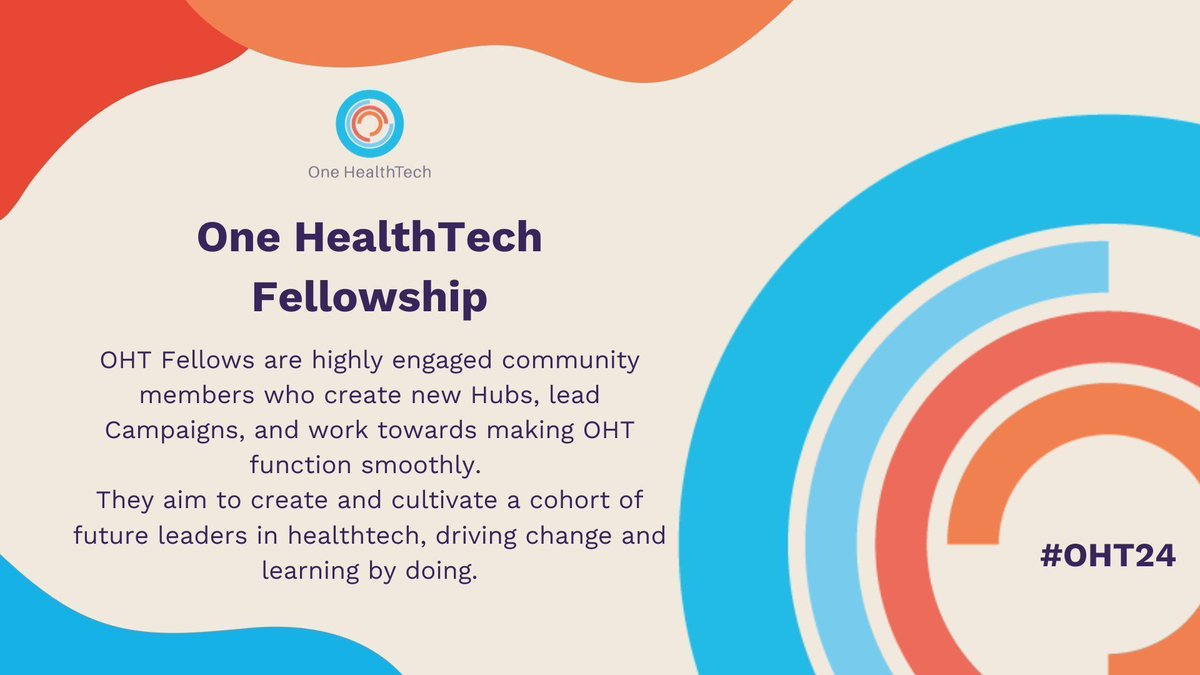 One HealthTech

One HealthTech Fellowship

OHT Fellows are highly engaged community members who create new Hubs, lead Campaigns, and work towards making OHT function smoothly.
They aim to create and cultivate a cohort of future leaders in healthtech, driving change and learning by doing.

#OHT24